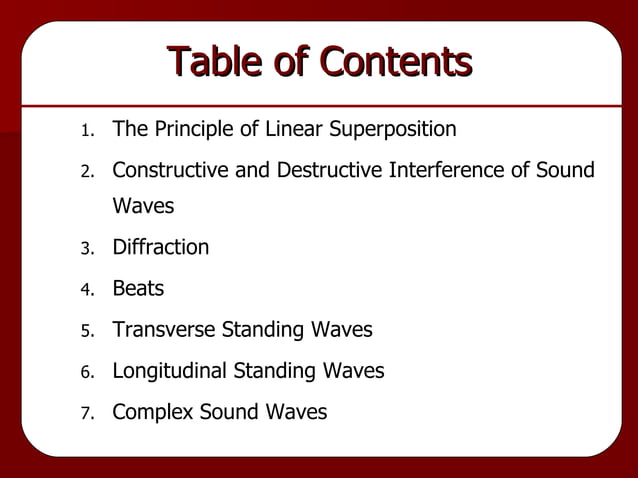 Table of Contents

1. The Principle of Linear Superposition
2. Constructive and Destructive Interference of Sound Waves
3. Diffraction
4. Beats
5. Transverse Standing Waves
6. Longitudinal Standing Waves
7. Complex Sound Waves